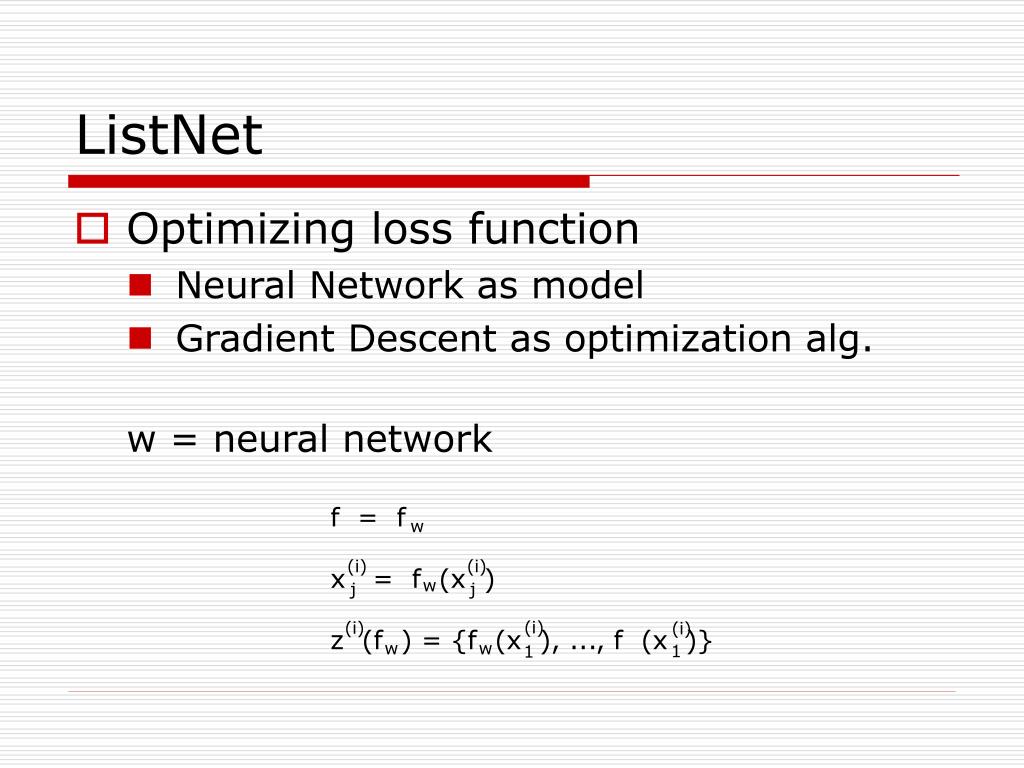 ListNet

Optimizing loss function

Neural Network as model

Gradient Descent as optimization alg.

w = neural network

$f = f_w$

$x_j^{(i)} = f_w(x_j^{(i)})$

$z^{(i)}(f_w) = \{f_w(x_1^{(i)}), \ldots, f\ (x_1^{(i)})\}$